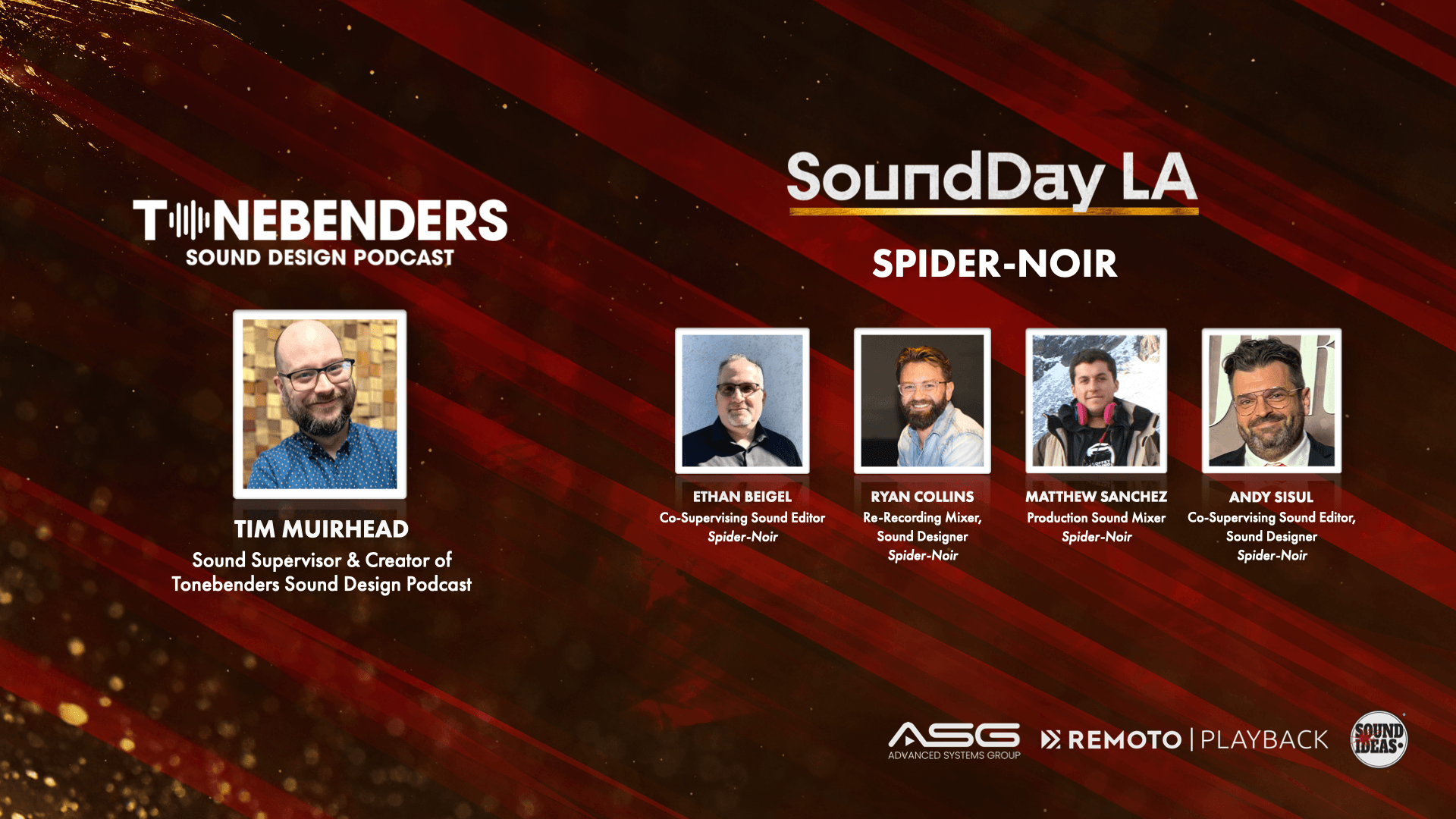 TONEBENDERS
SOUND DESIGN PODCAST

TIM MUIRHEAD
Sound Supervisor & Creator of Tonebenders Sound Design Podcast

SoundDay LA

SPIDER-NOIR

ETHAN BEIGEL
Co-Supervising Sound Editor
Spider-Noir

RYAN COLLINS
Re-Recording Mixer, Sound Designer
Spider-Noir

MATTHEW SANCHEZ
Production Sound Mixer
Spider-Noir

ANDY SISUL
Co-Supervising Sound Editor, Sound Designer
Spider-Noir

ASG
ADVANCED SYSTEMS GROUP

REMOTO | PLAYBACK

SOUND IDEAS